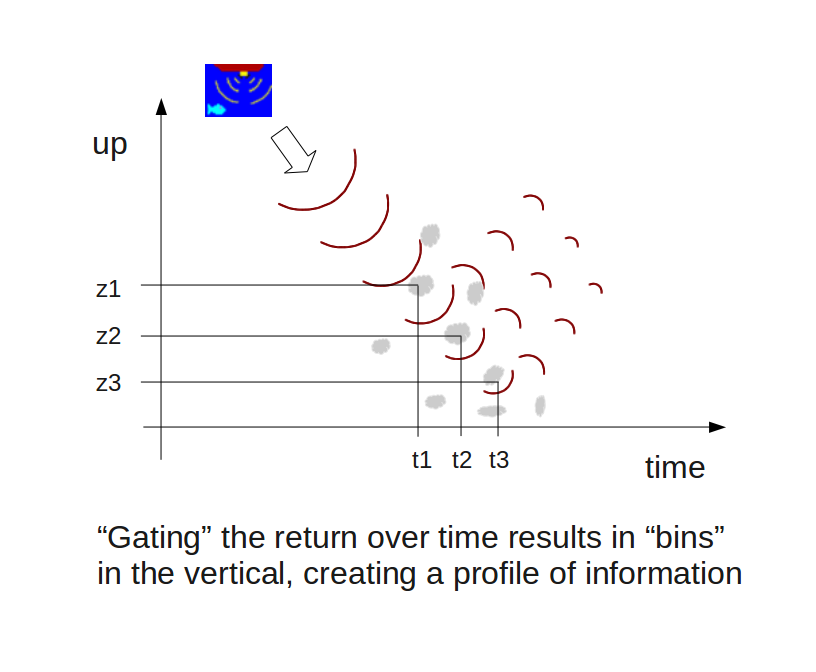 up

z1

z2

z3

t1 t2 t3

time

“Gating” the return over time results in “bins” in the vertical, creating a profile of information